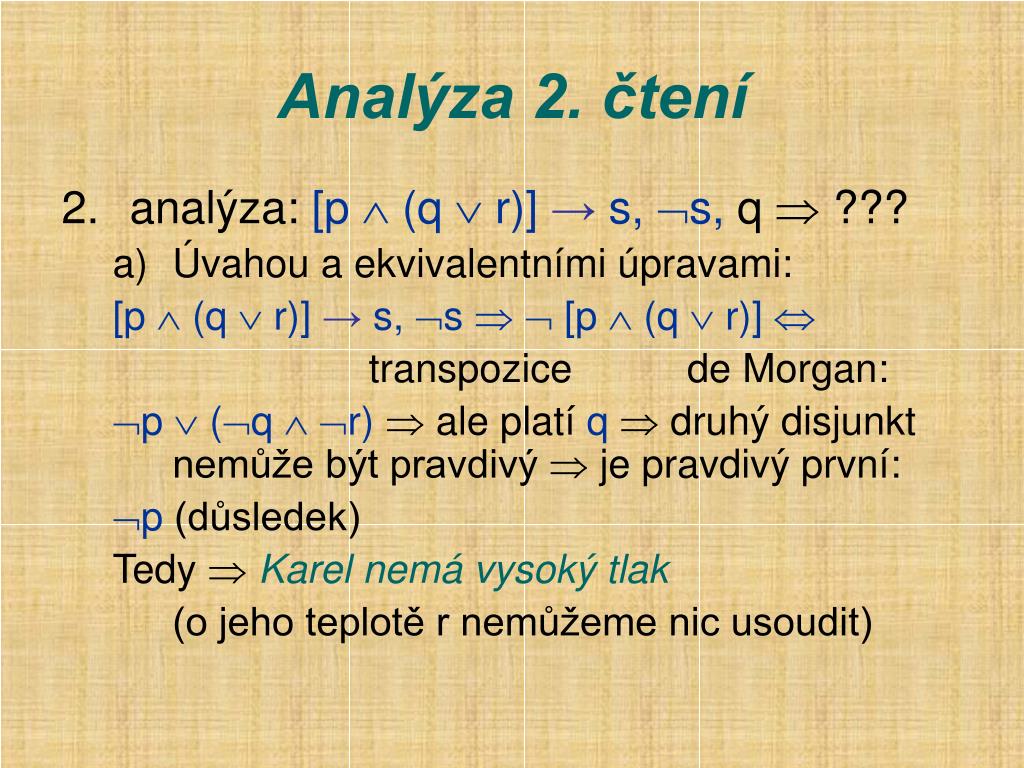 Analýza 2. čtení

2. analýza: $[p \wedge (q \vee r)] \rightarrow s, \neg s, q \Rightarrow$ ???

a) Úvahou a ekvivalentními úpravami:

$[p \wedge (q \vee r)] \rightarrow s, \neg s \Rightarrow \neg [p \wedge (q \vee r)] \Leftrightarrow$

transpozice de Morgan:

$\neg p \vee (\neg q \wedge \neg r) \Rightarrow$ ale platí $q \Rightarrow$ druhý disjunkt nemůže být pravdivý $\Rightarrow$ je pravdivý první:

$\neg p$ (důsledek)

Tedy $\Rightarrow$ Karel nemá vysoký tlak

(o jeho teplotě r nemůžeme nic usoudit)